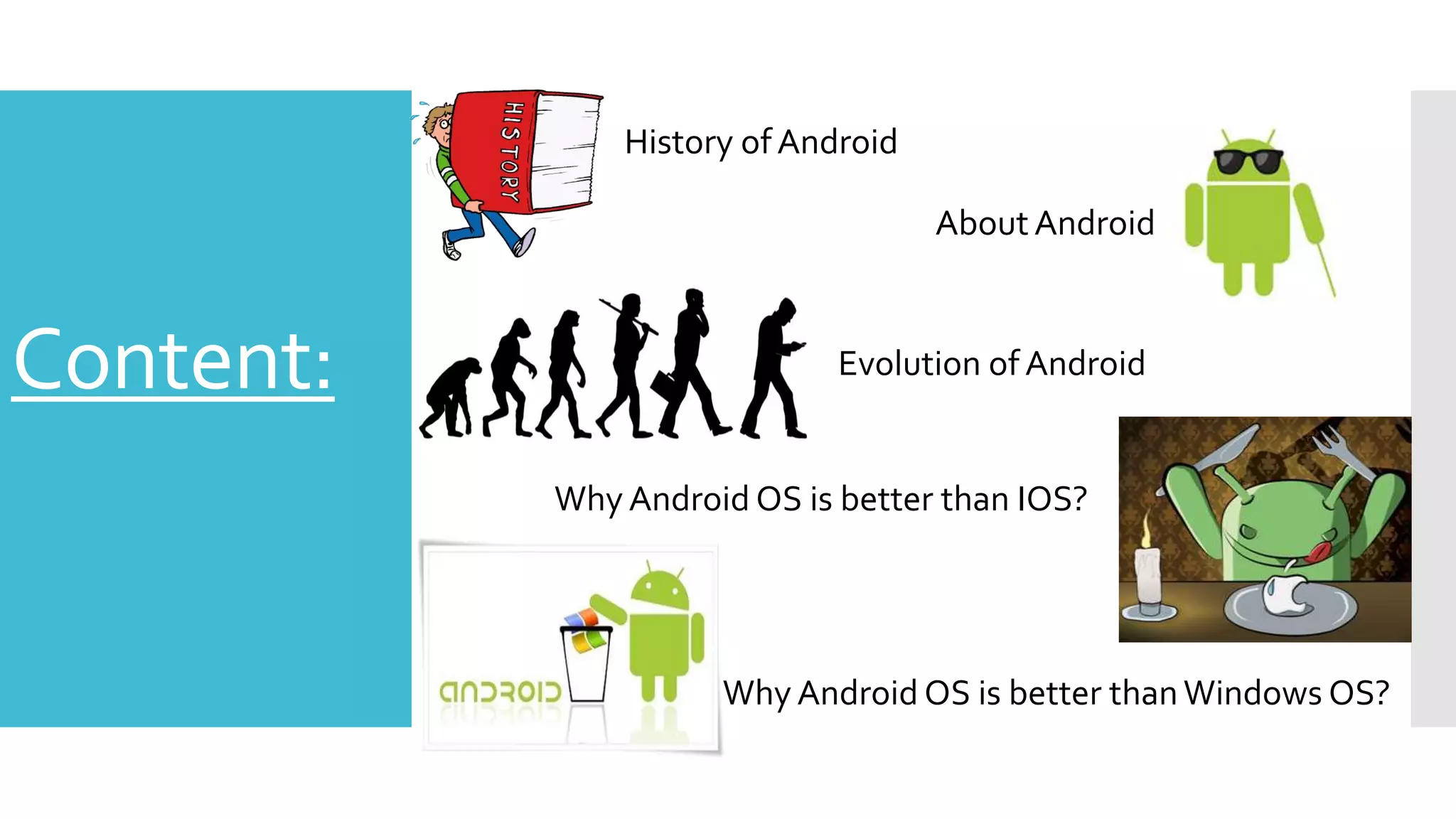 Content:

HISTORY

History of Android

About Android

Evolution of Android

Why Android OS is better than IOS?

ANDROID

Why Android OS is better than Windows OS?